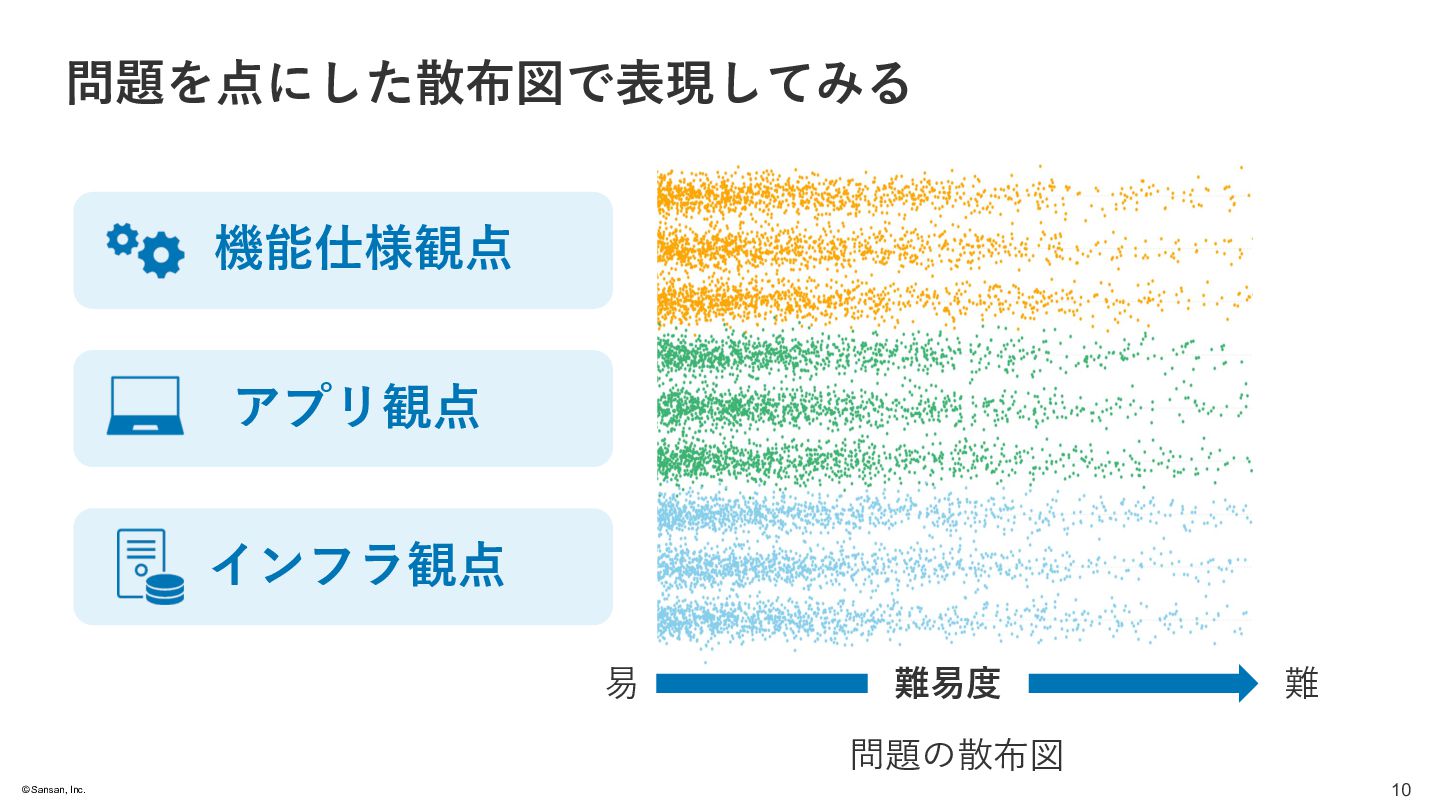 問題を点にした散布図で表現してみる

機能仕様観点

アプリ観点

インフラ観点

易 難易度 難

問題の散布図

©Sansan, Inc.

10